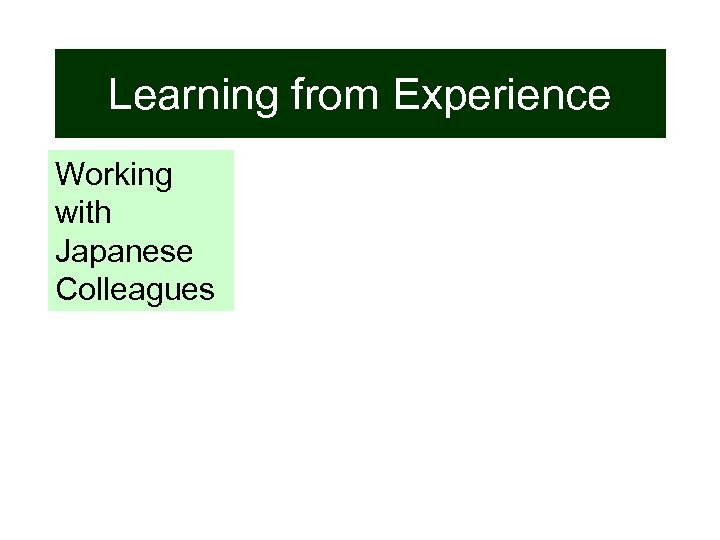 Learning from Experience

Working with Japanese Colleagues